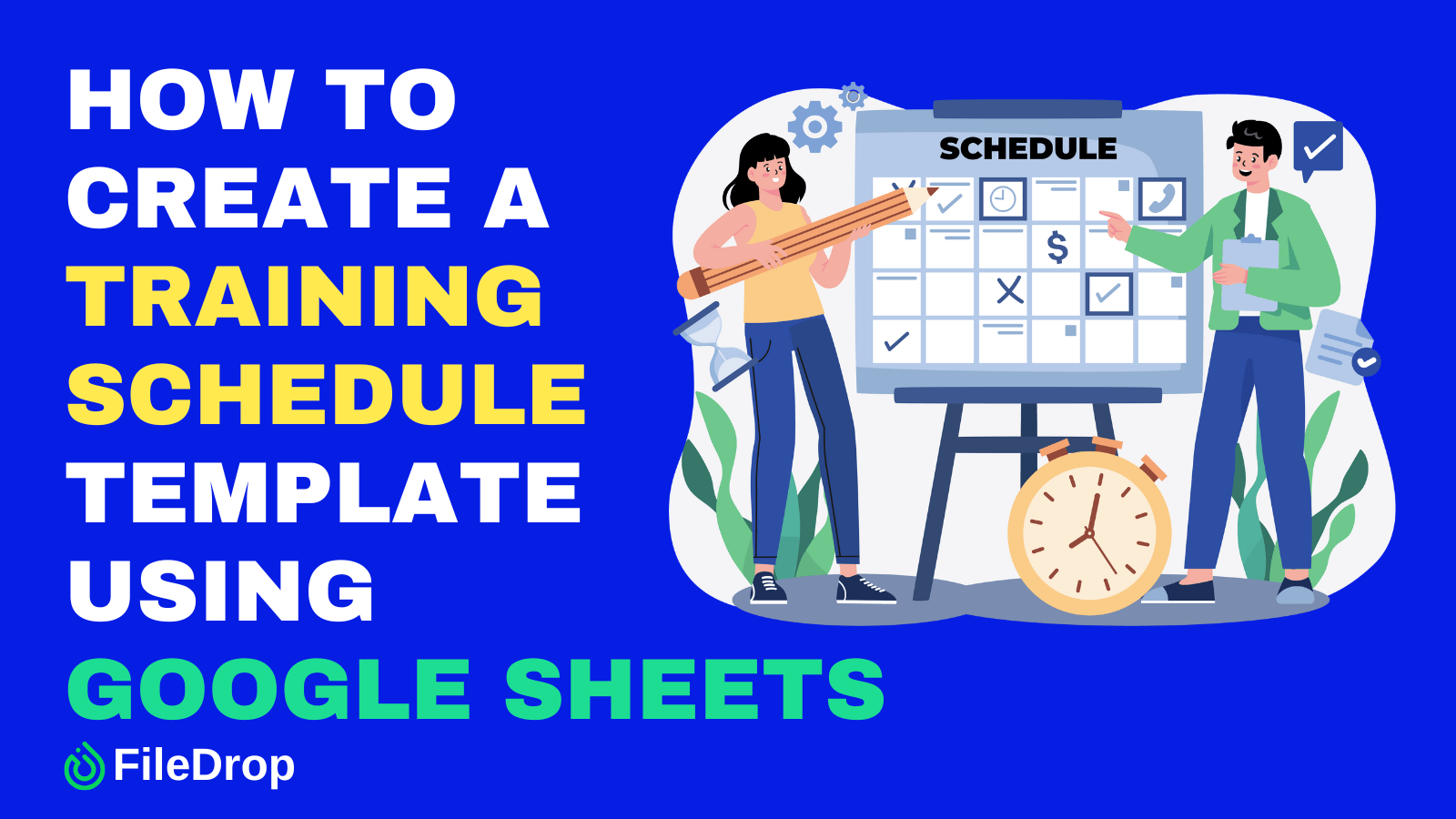 HOW TO CREATE A TRAINING SCHEDULE TEMPLATE USING GOOGLE SHEETS

FileDrop

SCHEDULE

$